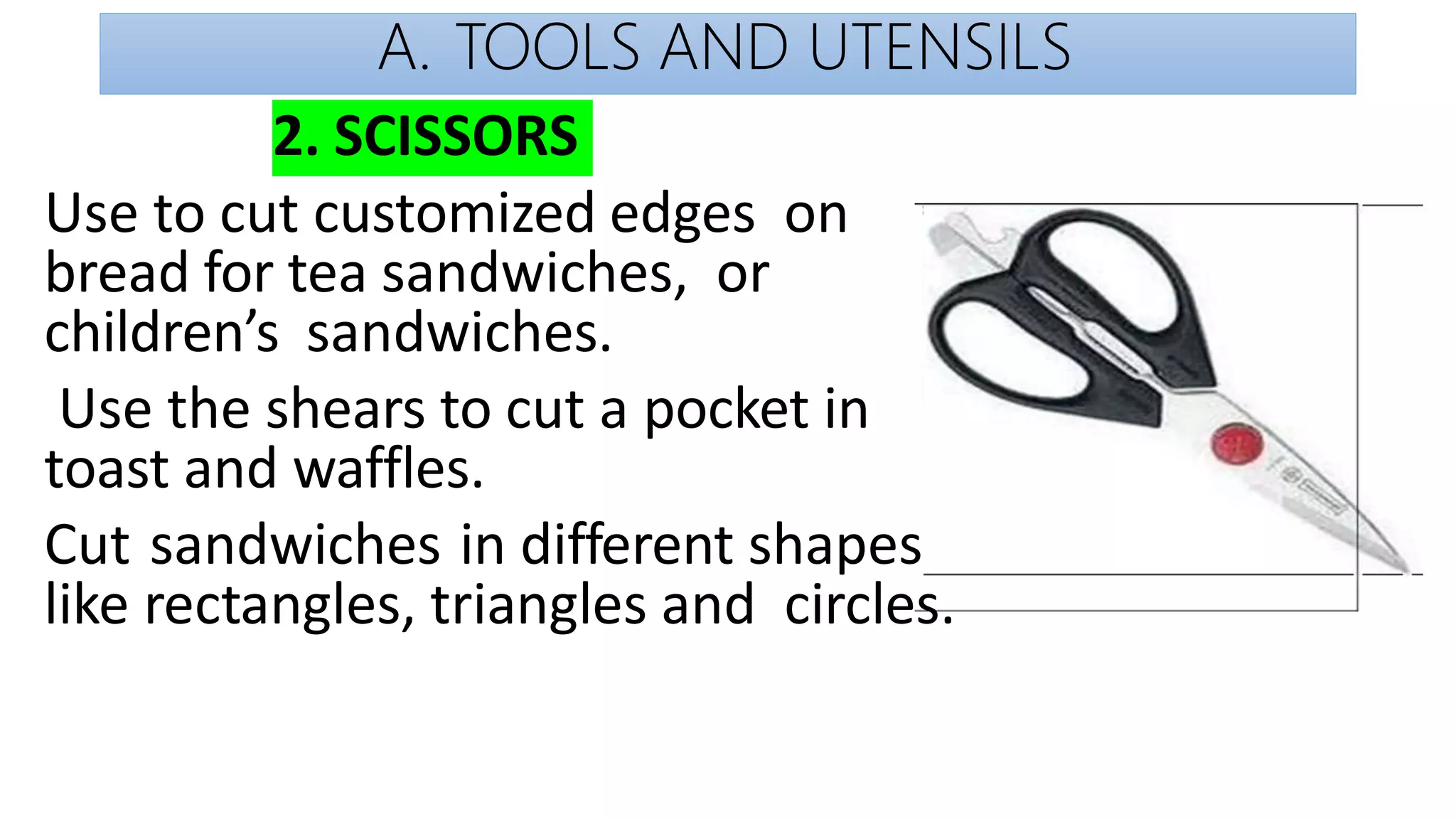 A. TOOLS AND UTENSILS

2. SCISSORS

Use to cut customized edges on bread for tea sandwiches, or children's sandwiches.

Use the shears to cut a pocket in toast and waffles.

Cut sandwiches in different shapes like rectangles, triangles and circles.